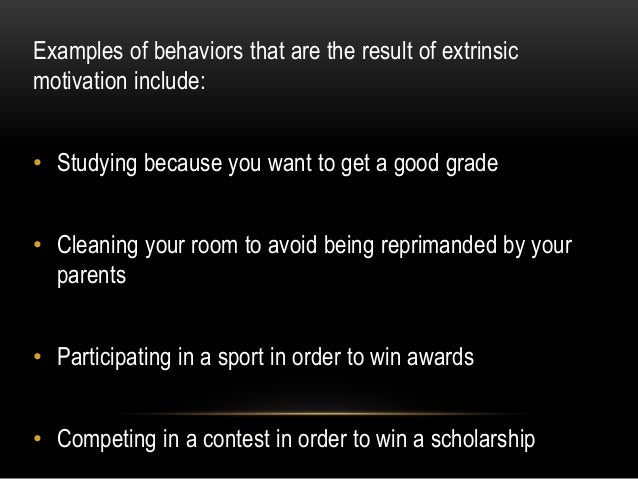 Examples of behaviors that are the result of extrinsic motivation include:

• Studying because you want to get a good grade

• Cleaning your room to avoid being reprimanded by your parents

• Participating in a sport in order to win awards

• Competing in a contest in order to win a scholarship